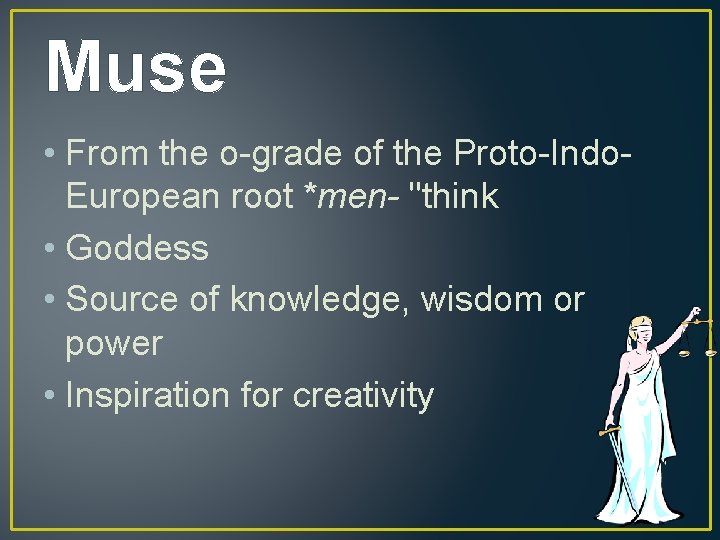 Muse

• From the o-grade of the Proto-Indo-European root *men- "think
• Goddess
• Source of knowledge, wisdom or power
• Inspiration for creativity